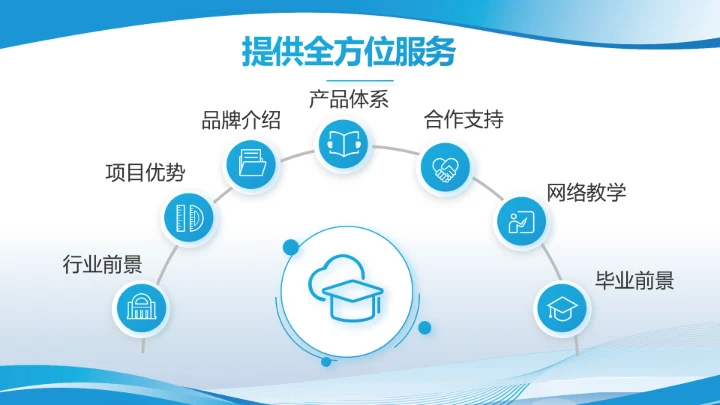 提供全方位服务

行业前景
项目优势
品牌介绍
产品体系
合作支持
网络教学
毕业前景